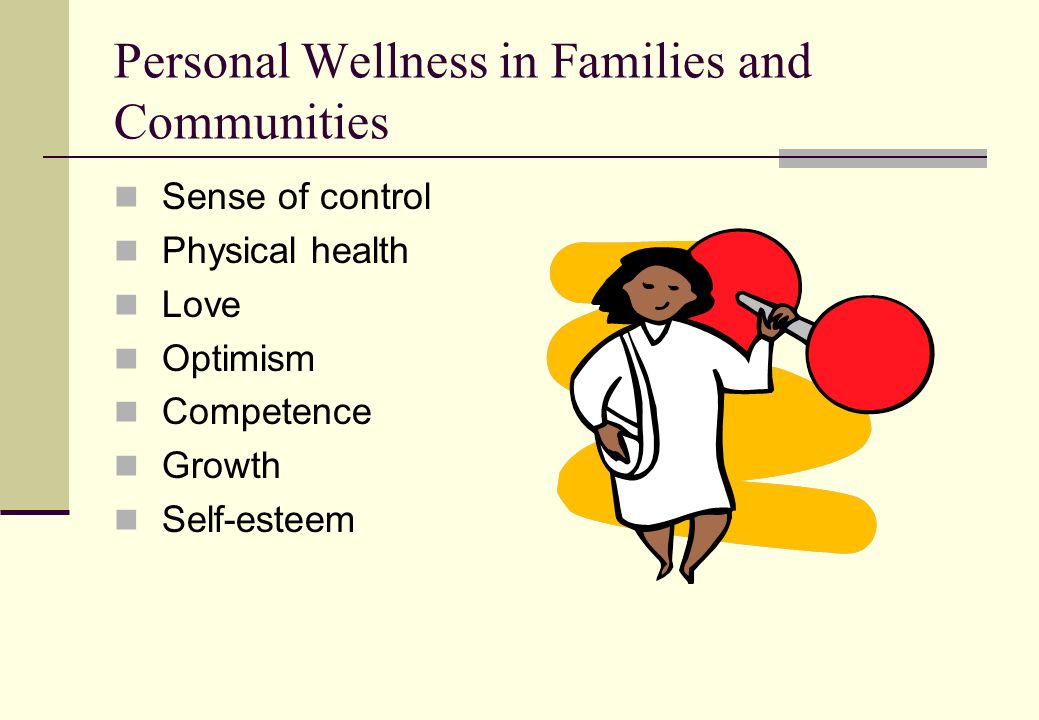 Personal Wellness in Families and Communities

- Sense of control
- Physical health
- Love
- Optimism
- Competence
- Growth
- Self-esteem